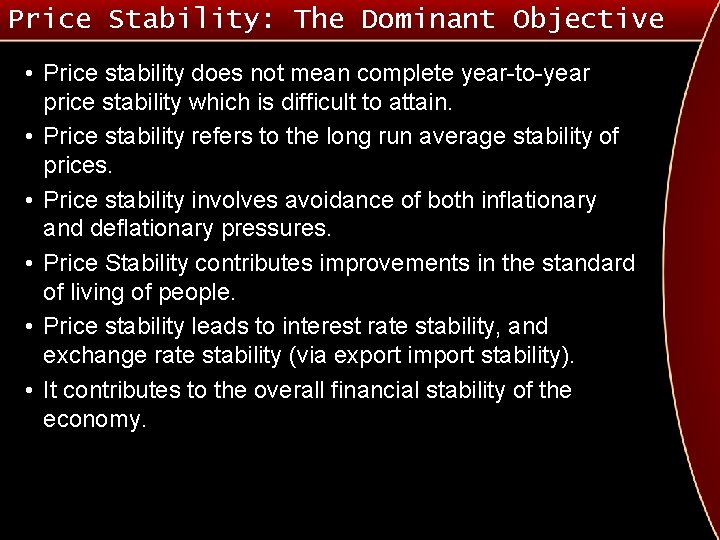 Price Stability: The Dominant Objective

• Price stability does not mean complete year-to-year price stability which is difficult to attain.

• Price stability refers to the long run average stability of prices.

• Price stability involves avoidance of both inflationary and deflationary pressures.

• Price Stability contributes improvements in the standard of living of people.

• Price stability leads to interest rate stability, and exchange rate stability (via export import stability).

• It contributes to the overall financial stability of the economy.